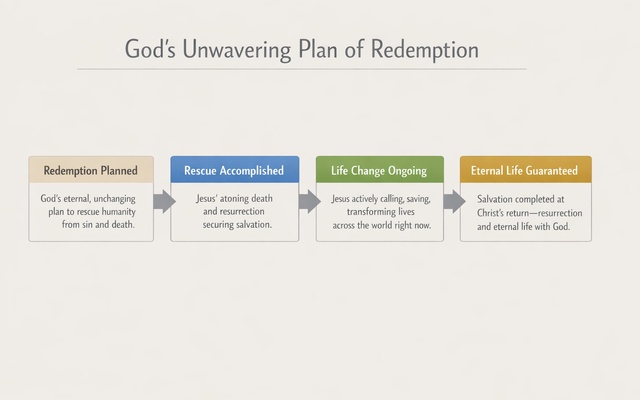 God's Unwavering Plan of Redemption

Redemption Planned

God's eternal, unchanging plan to rescue humanity from sin and death.

Rescue Accomplished

Jesus' atoning death and resurrection securing salvation.

Life Change Ongoing

Jesus actively calling, saving, transforming lives across the world right now.

Eternal Life Guaranteed

Salvation completed at Christ's return—resurrection and eternal life with God.